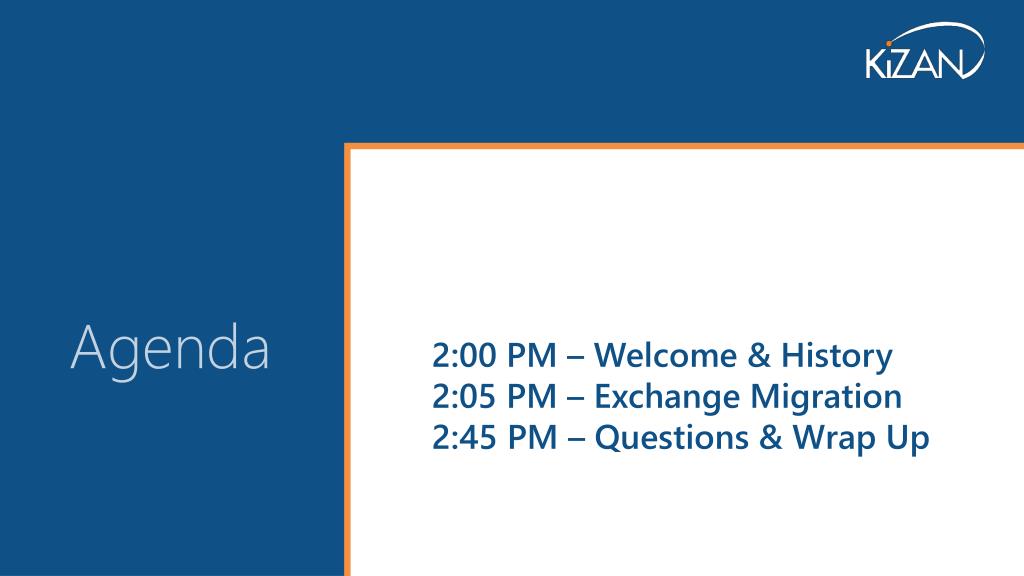 KiZAN

Agenda

2:00 PM – Welcome & History
2:05 PM – Exchange Migration
2:45 PM – Questions & Wrap Up